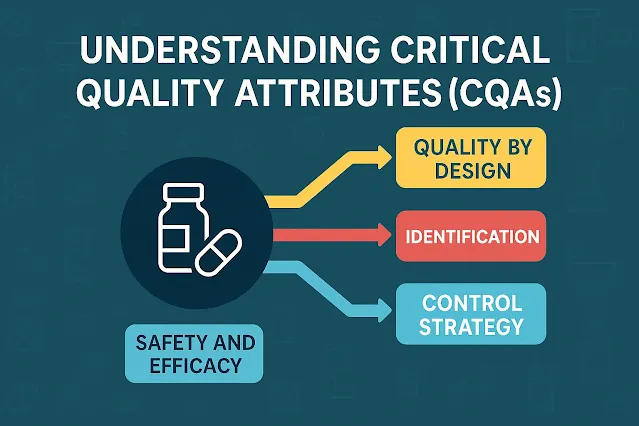 UNDERSTANDING CRITICAL QUALITY ATTRIBUTES (CQAs)

QUALITY BY DESIGN

IDENTIFICATION

CONTROL STRATEGY

SAFETY AND EFFICACY